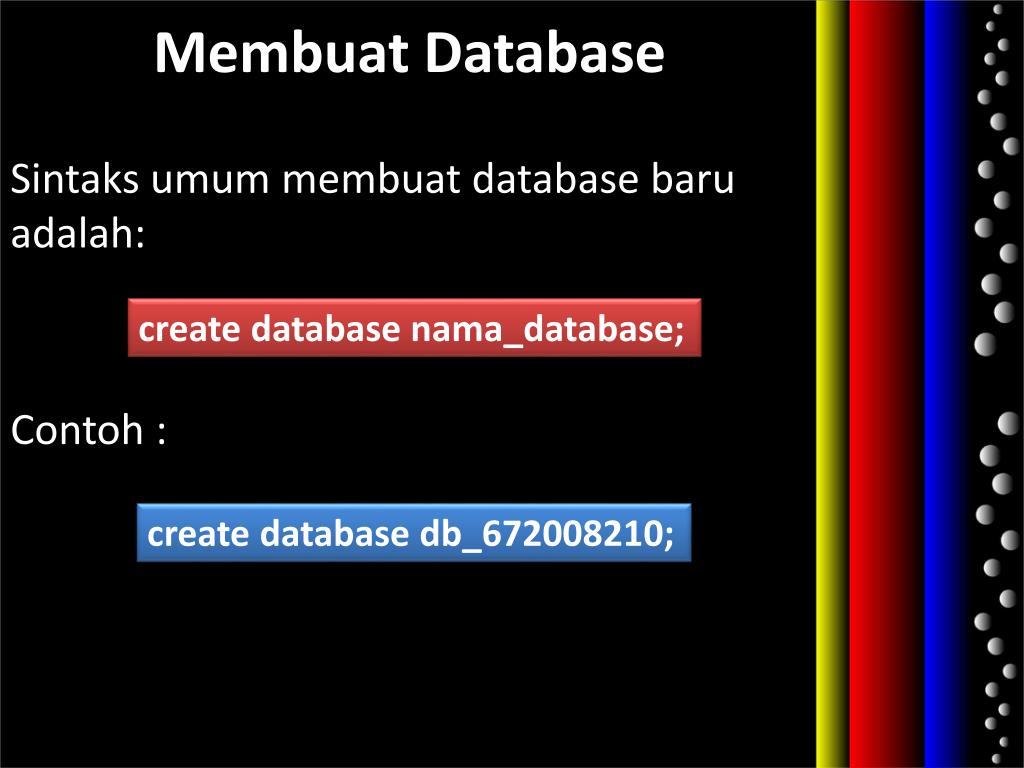 Membuat Database

Sintaks umum membuat database baru adalah:

create database nama_database;

Contoh :

create database db_672008210;